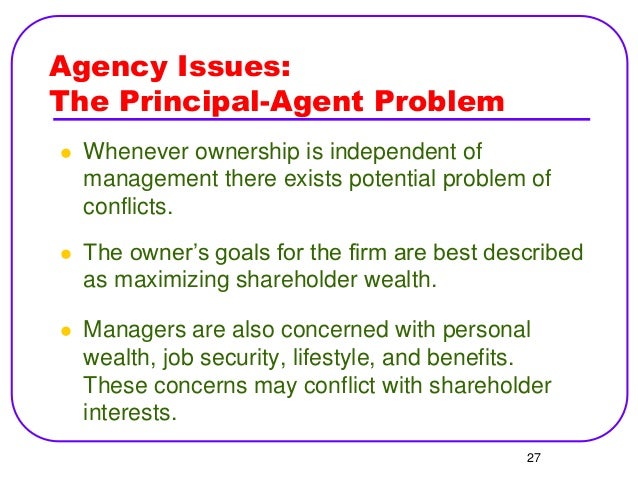 Agency Issues:
The Principal-Agent Problem

- Whenever ownership is independent of management there exists potential problem of conflicts.

- The owner's goals for the firm are best described as maximizing shareholder wealth.

- Managers are also concerned with personal wealth, job security, lifestyle, and benefits. These concerns may conflict with shareholder interests.

27